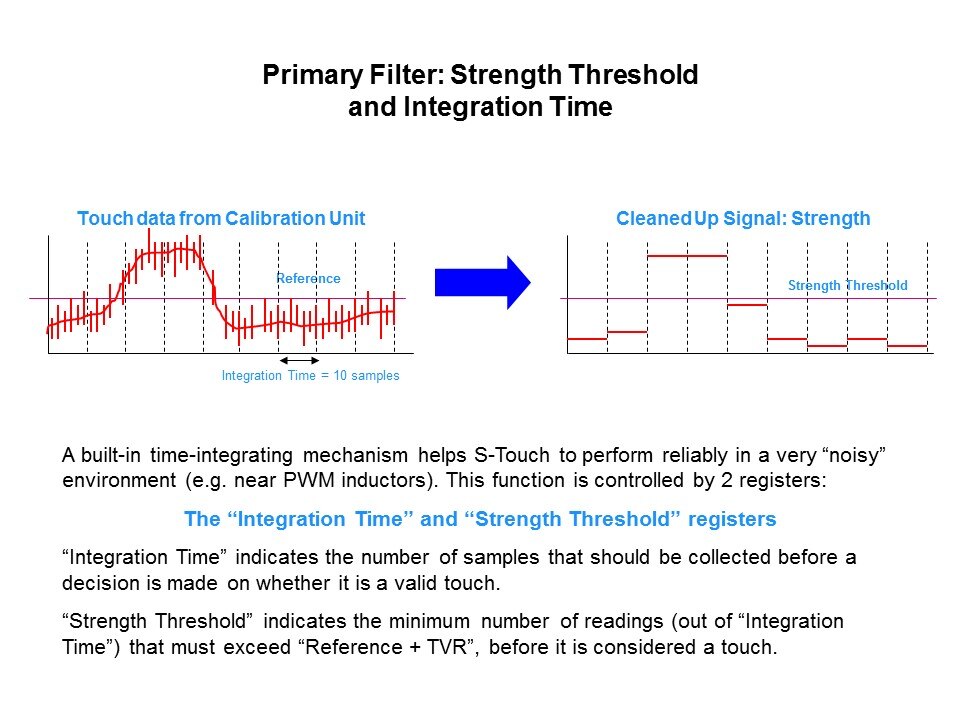 Primary Filter: Strength Threshold and Integration Time

Touch data from Calibration Unit

Reference

Integration Time = 10 samples

Cleaned Up Signal: Strength

Strength Threshold

A built-in time-integrating mechanism helps S-Touch to perform reliably in a very “noisy” environment (e.g. near PWM inductors). This function is controlled by 2 registers:

The “Integration Time” and “Strength Threshold” registers

“Integration Time” indicates the number of samples that should be collected before a decision is made on whether it is a valid touch.

“Strength Threshold” indicates the minimum number of readings (out of “Integration Time”) that must exceed “Reference + TVR”, before it is considered a touch.